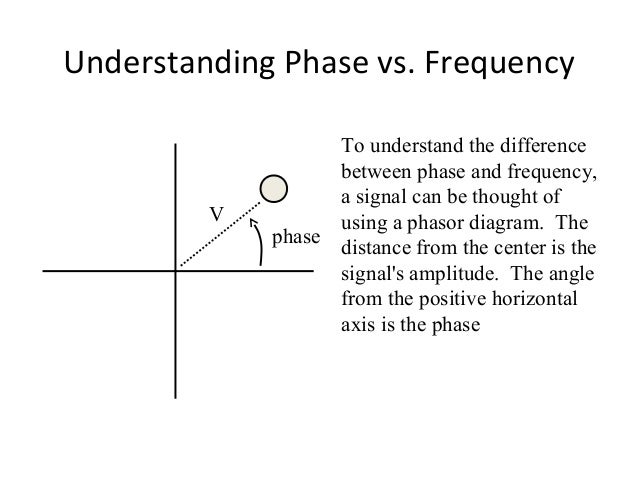 Understanding Phase vs. Frequency

V

phase

To understand the difference between phase and frequency, a signal can be thought of using a phasor diagram. The distance from the center is the signal's amplitude. The angle from the positive horizontal axis is the phase